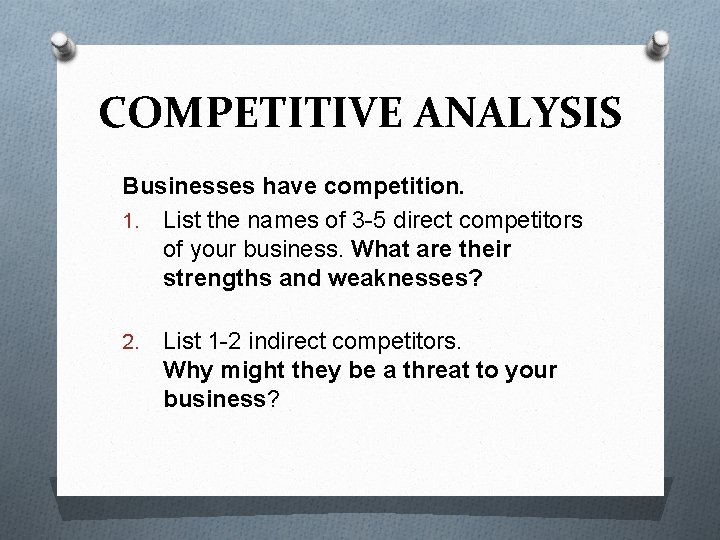 COMPETITIVE ANALYSIS

Businesses have competition.

1. List the names of 3-5 direct competitors of your business. What are their strengths and weaknesses?

2. List 1-2 indirect competitors. Why might they be a threat to your business?